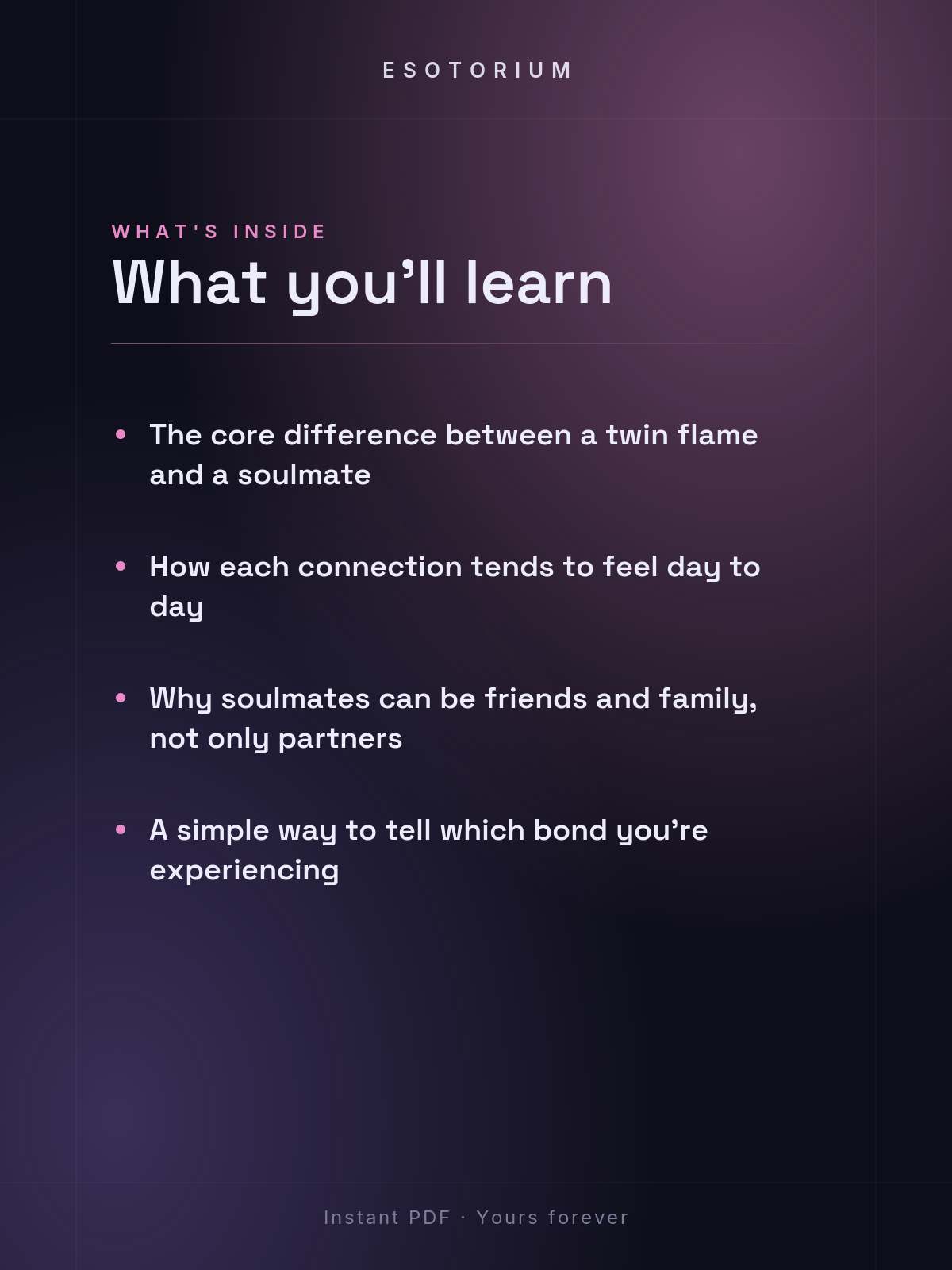 ESOTORIUM

WHAT'S INSIDE

What you'll learn

• The core difference between a twin flame and a soulmate

• How each connection tends to feel day to day

• Why soulmates can be friends and family, not only partners

• A simple way to tell which bond you're experiencing

Instant PDF · Yours forever